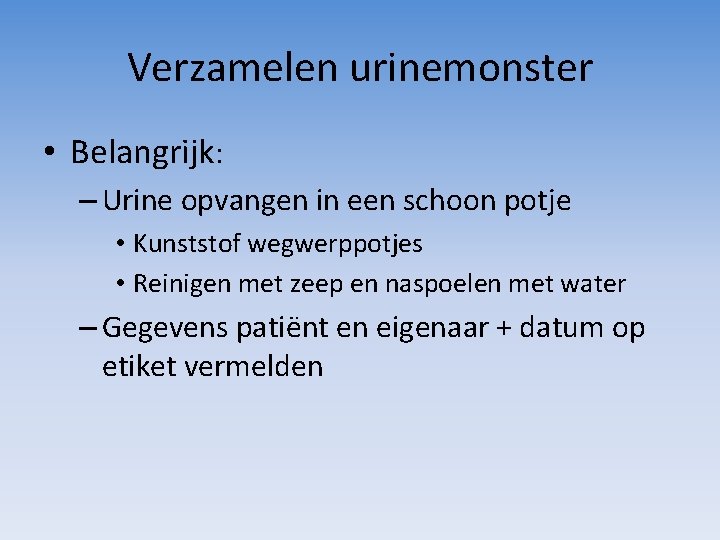 Verzamelen urinemonster

• Belangrijk:
– Urine opvangen in een schoon potje
• Kunststof wegwerppotjes
• Reinigen met zeep en naspoelen met water
– Gegevens patiënt en eigenaar + datum op etiket vermelden